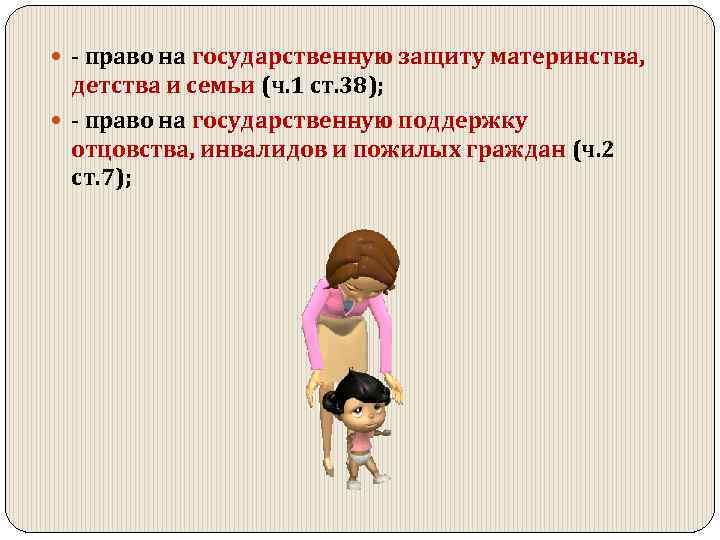 - право на государственную защиту материнства, детства и семьи (ч.1 ст.38);

- право на государственную поддержку отцовства, инвалидов и пожилых граждан (ч.2 ст.7);